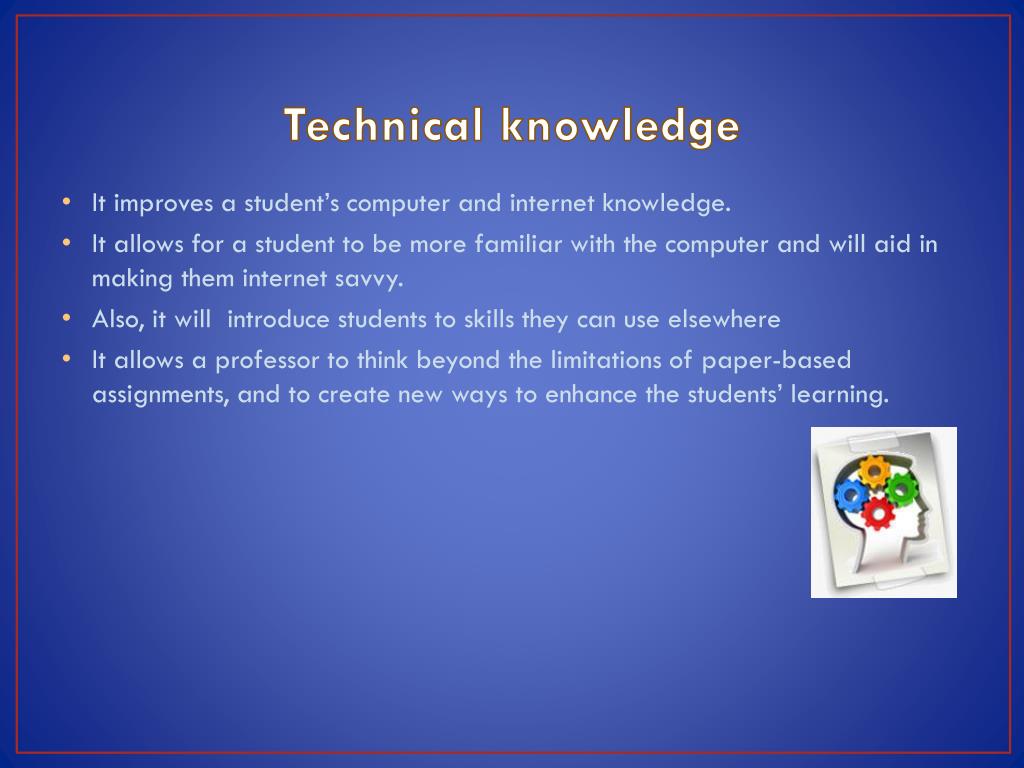 Technical knowledge

• It improves a student's computer and internet knowledge.
• It allows for a student to be more familiar with the computer and will aid in making them internet savvy.
• Also, it will introduce students to skills they can use elsewhere
• It allows a professor to think beyond the limitations of paper-based assignments, and to create new ways to enhance the students' learning.